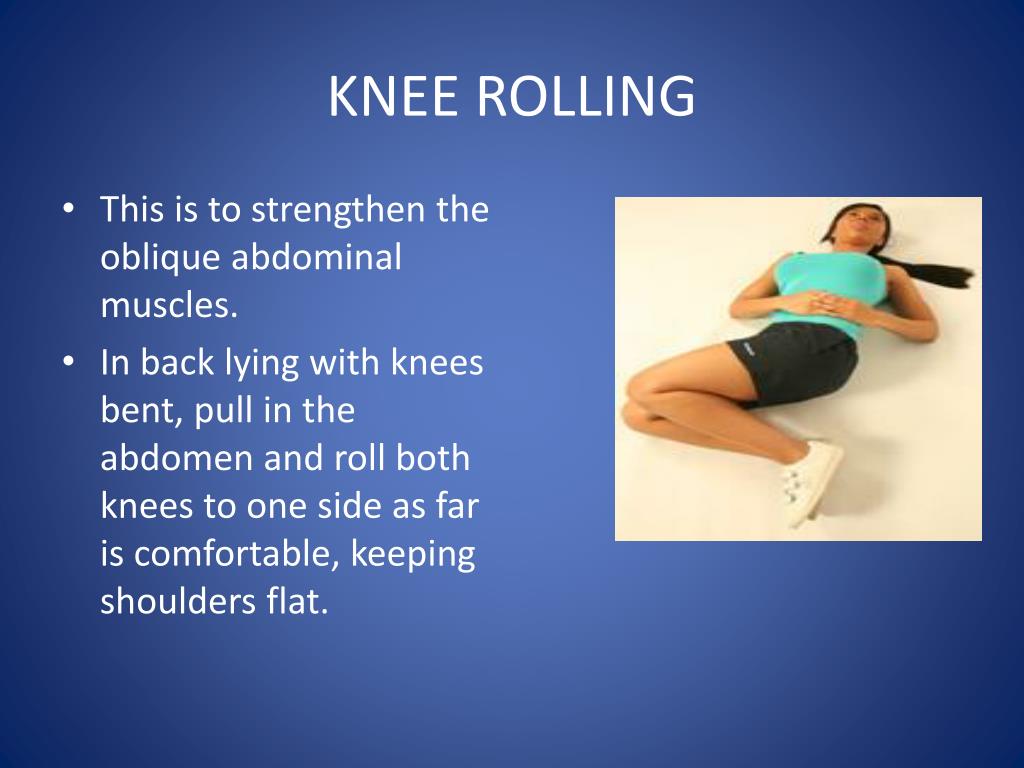 KNEE ROLLING

• This is to strengthen the oblique abdominal muscles.

• In back lying with knees bent, pull in the abdomen and roll both knees to one side as far is comfortable, keeping shoulders flat.